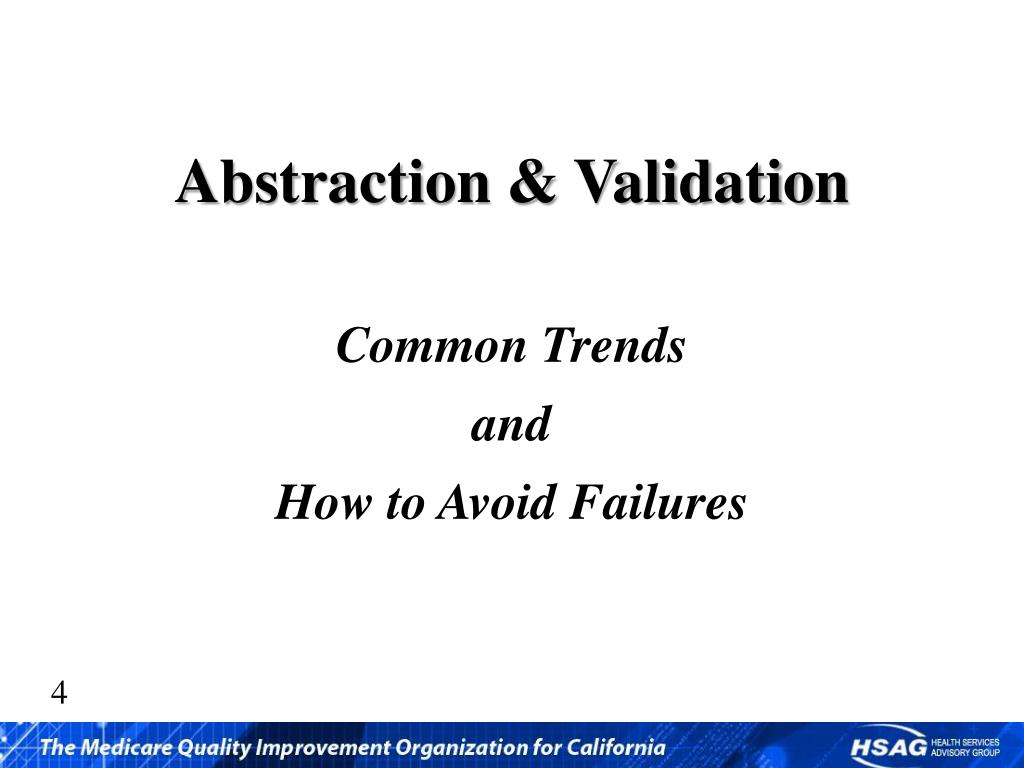 Abstraction & Validation

Common Trends

and

How to Avoid Failures

4

The Medicare Quality Improvement Organization for California

HSAG HEALTH SERVICES ADVISORY GROUP